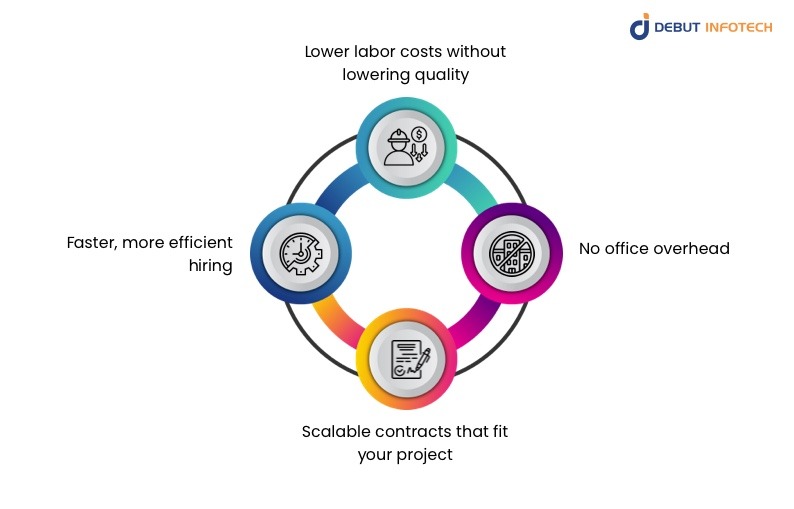 DEBUT INFOTECH

Lower labor costs without lowering quality

Faster, more efficient hiring

No office overhead

Scalable contracts that fit your project